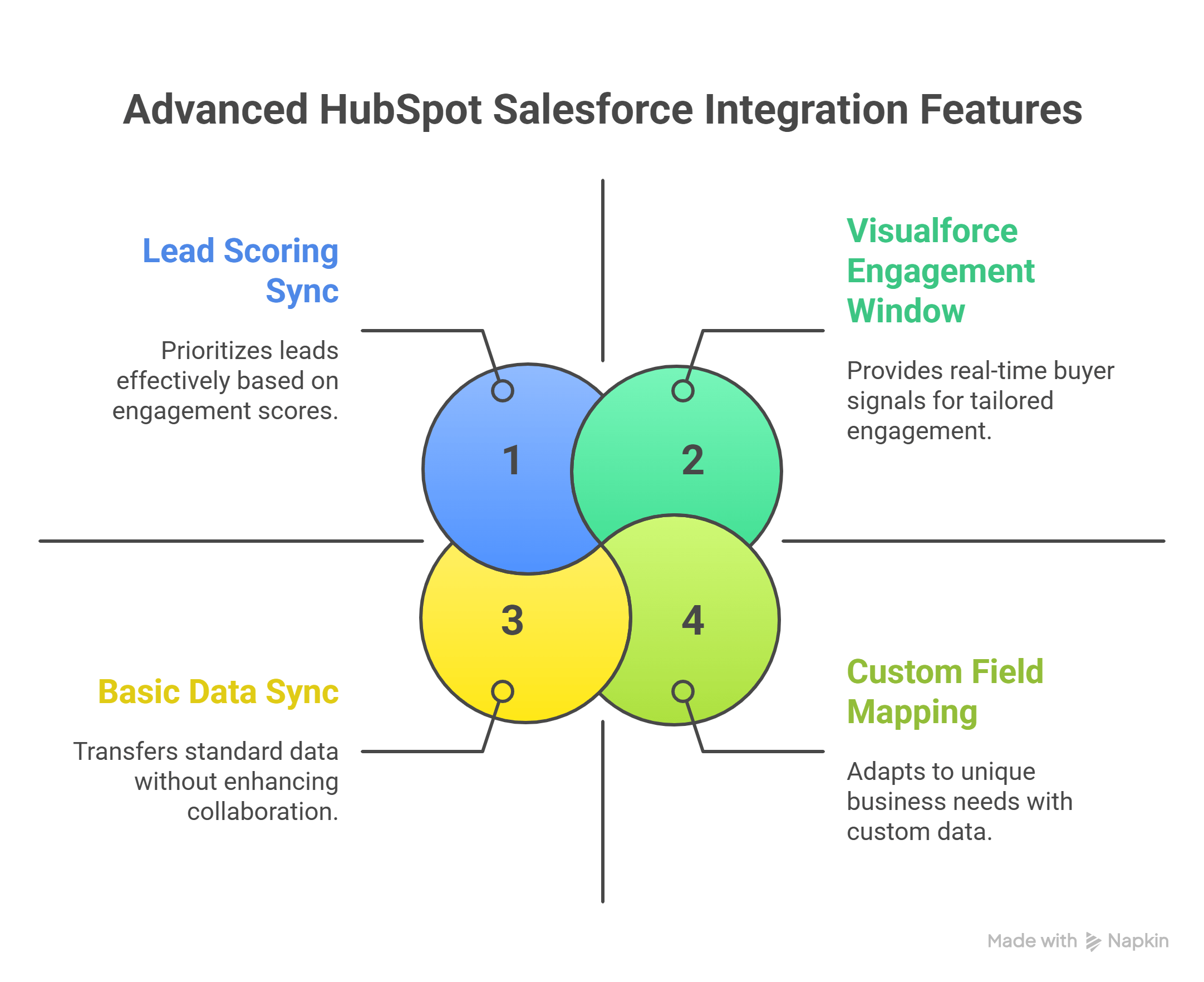 Advanced HubSpot Salesforce Integration Features

Lead Scoring Sync

Prioritizes leads effectively based on engagement scores.

Visualforce Engagement Window

Provides real-time buyer signals for tailored engagement.

1

2

3

4

Basic Data Sync

Transfers standard data without enhancing collaboration.

Custom Field Mapping

Adapts to unique business needs with custom data.

Made with Napkin